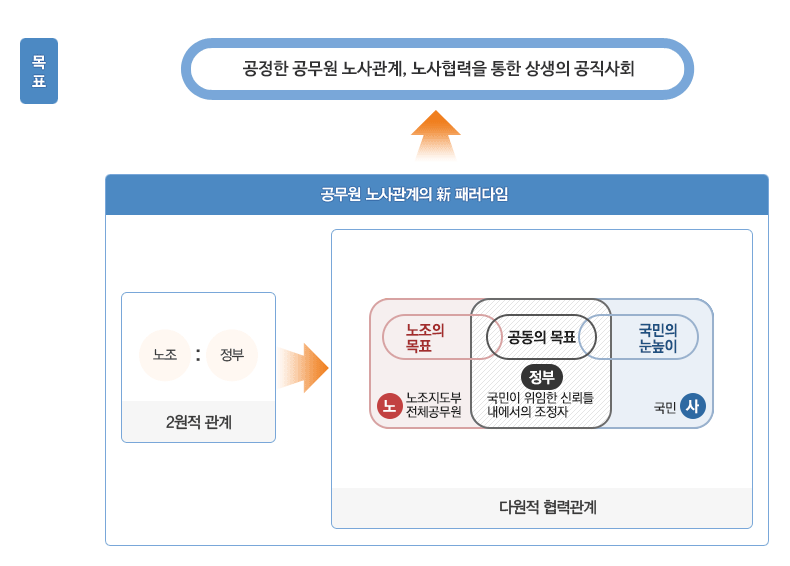 목표

공정한 공무원 노사관계, 노사협력을 통한 상생의 공직사회

공무원 노사관계의 新 패러다임

노조 : 정부

2원적 관계

노조의 목표

공동의 목표

국민의 눈높이

정부

노 노조지도부 전체공무원

국민이 위임한 신뢰틀 내에서의 조정자

국민 사

다원적 협력관계